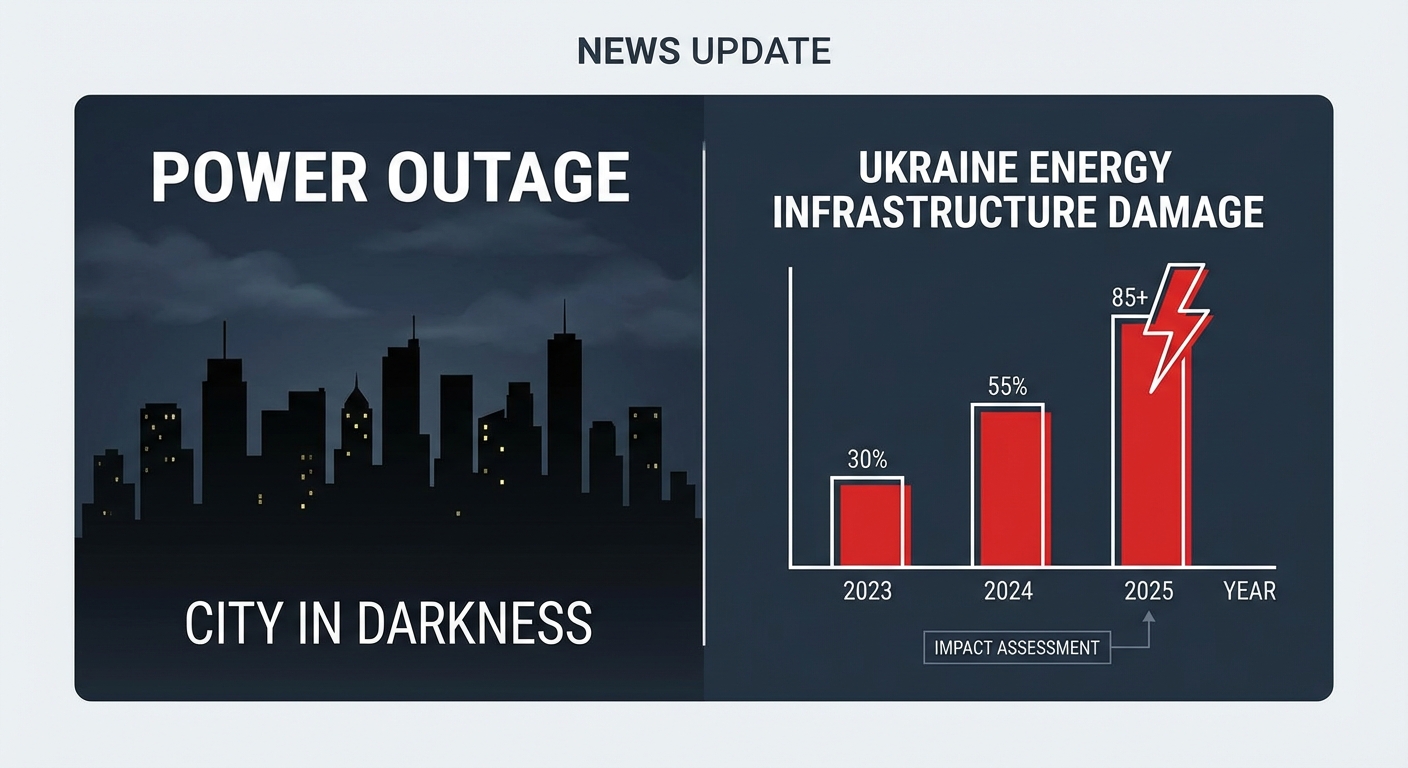 NEWS UPDATE

POWER OUTAGE

CITY IN DARKNESS

UKRAINE ENERGY INFRASTRUCTURE DAMAGE

30%

55%

85+

2023

2024

2025

YEAR

IMPACT ASSESSMENT